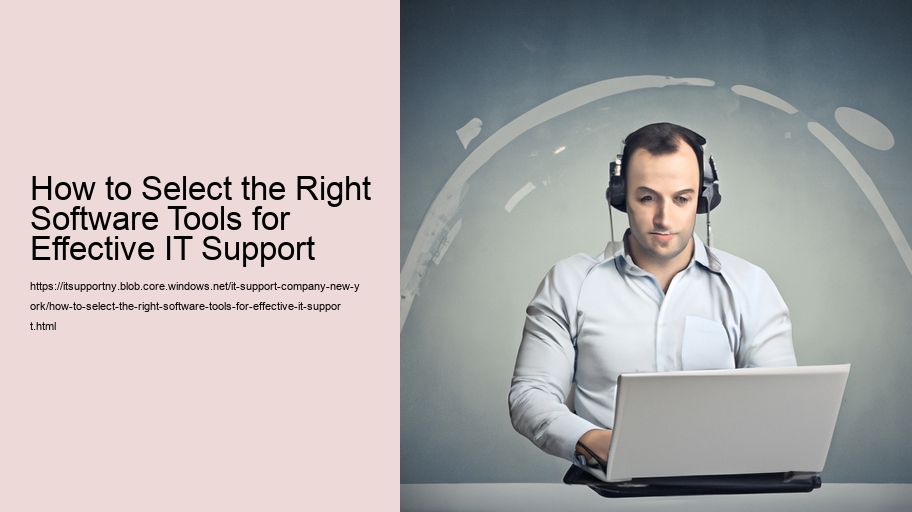 How to Select the Right Software Tools for Effective IT Support

https://itsupportny.blob.core.windows.net/it-support-company-new-york/how-to-select-the-right-software-tools-for-effective-it-support.html